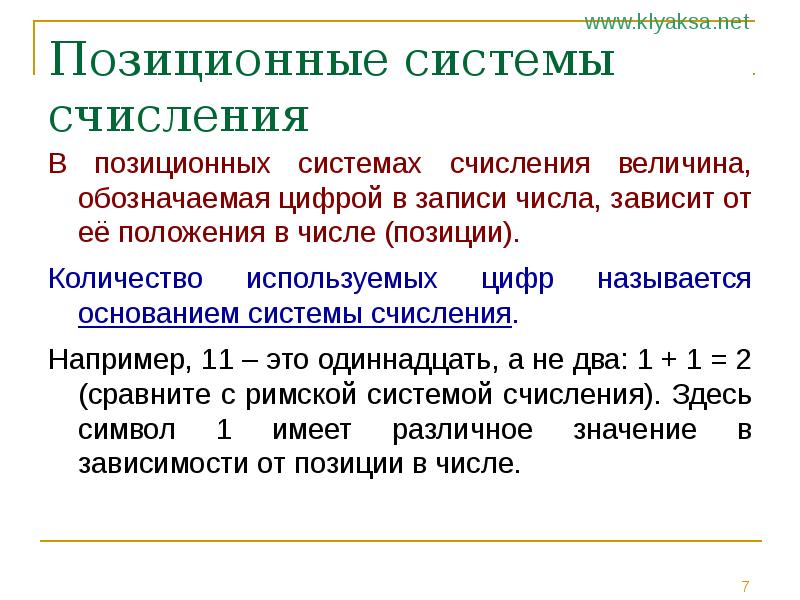 www.klyaksa.net

Позиционные системы счисления

В позиционных системах счисления величина, обозначаемая цифрой в записи числа, зависит от её положения в числе (позиции).

Количество используемых цифр называется основанием системы счисления.

Например, 11 – это одиннадцать, а не два: 1 + 1 = 2 (сравните с римской системой счисления). Здесь символ 1 имеет различное значение в зависимости от позиции в числе.

7